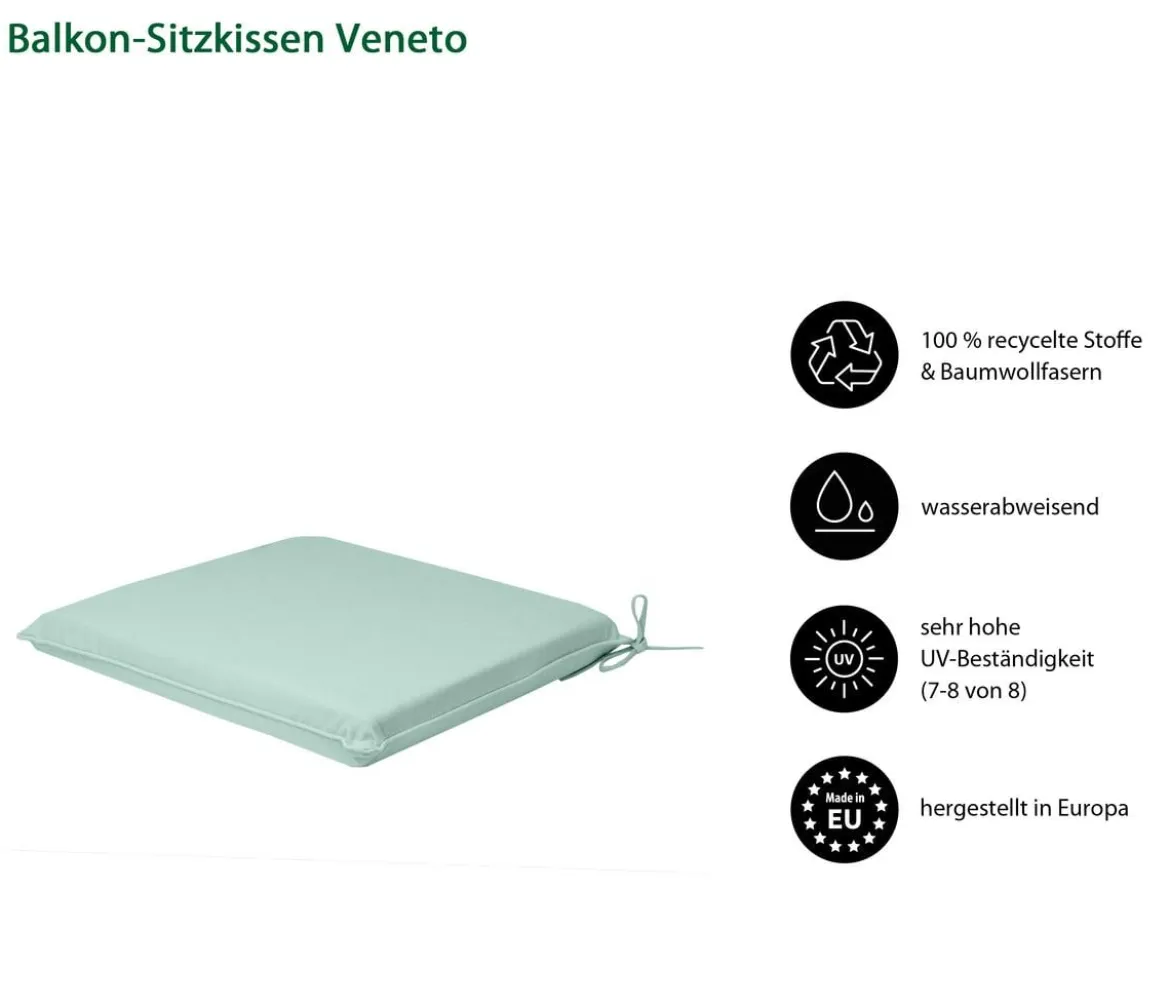 Balkon-Sitzkissen Veneto

100 % recycelte Stoffe & Baumwollfasern

wasserabweisend

UV

sehr hohe UV-Beständigkeit (7-8 von 8)

Made in EU

hergestellt in Europa